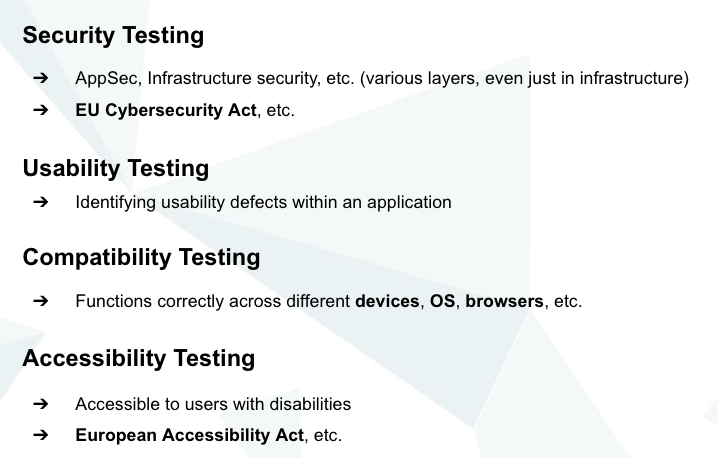 Security Testing

➔ AppSec, Infrastructure security, etc. (various layers, even just in infrastructure)

➔ EU Cybersecurity Act, etc.

Usability Testing

➔ Identifying usability defects within an application

Compatibility Testing

➔ Functions correctly across different devices, OS, browsers, etc.

Accessibility Testing

➔ Accessible to users with disabilities

➔ European Accessibility Act, etc.